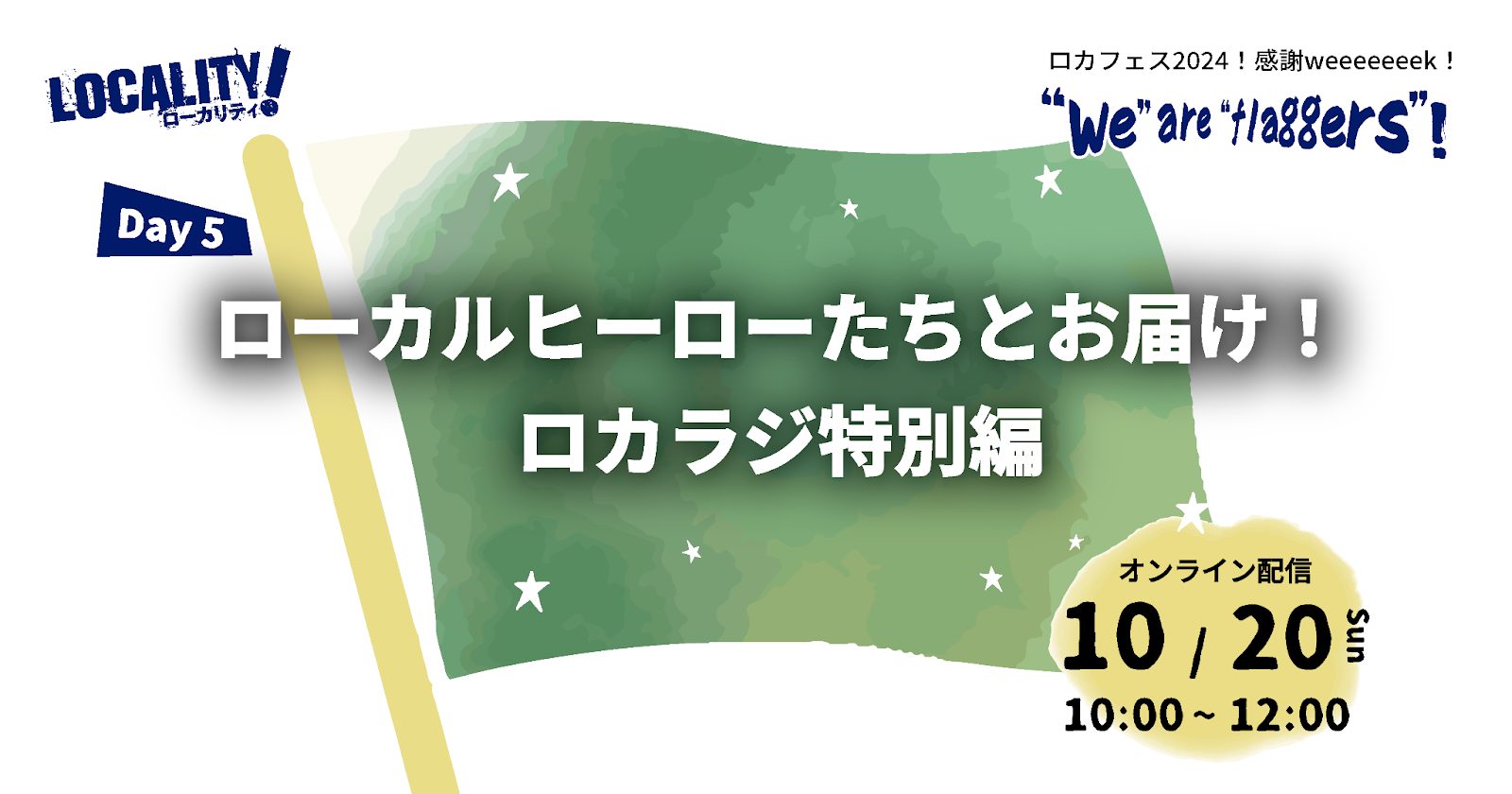 LOCALITY!
ローカリティ!

ロカフェス2024！感謝weeeeeeek！
"We" are "flaggers"!

Day 5

ローカルヒーローたちとお届け！
ロカラジ特別編

オンライン配信
10 / 20 Sun
10:00 ~ 12:00